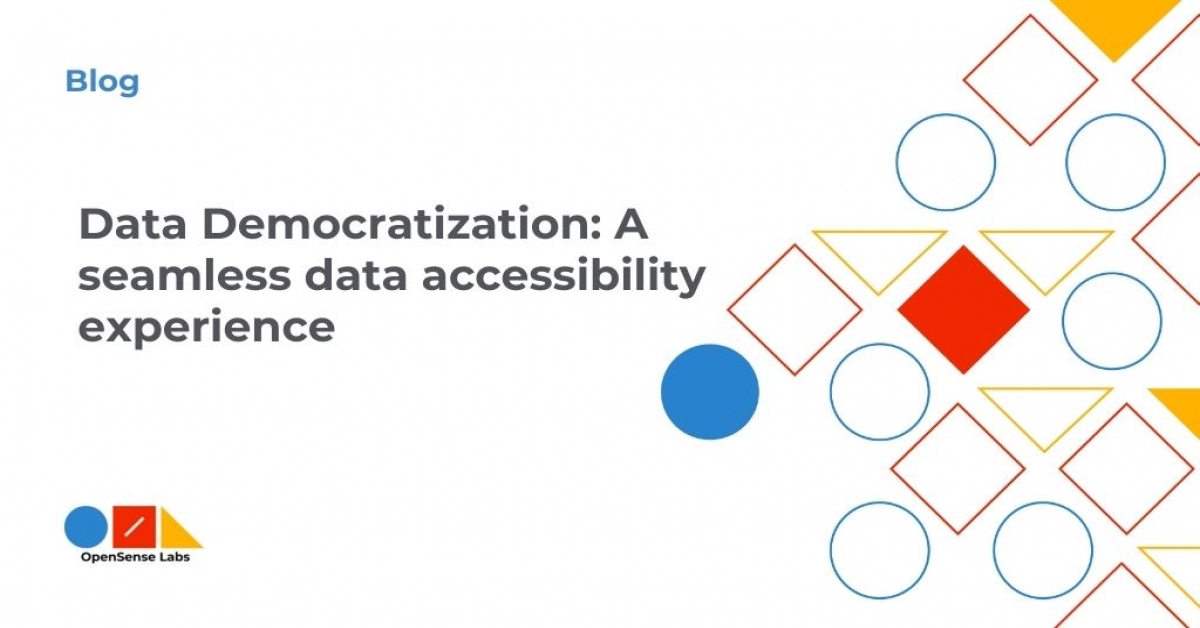 Blog

Data Democratization: A seamless data accessibility experience

OpenSense Labs